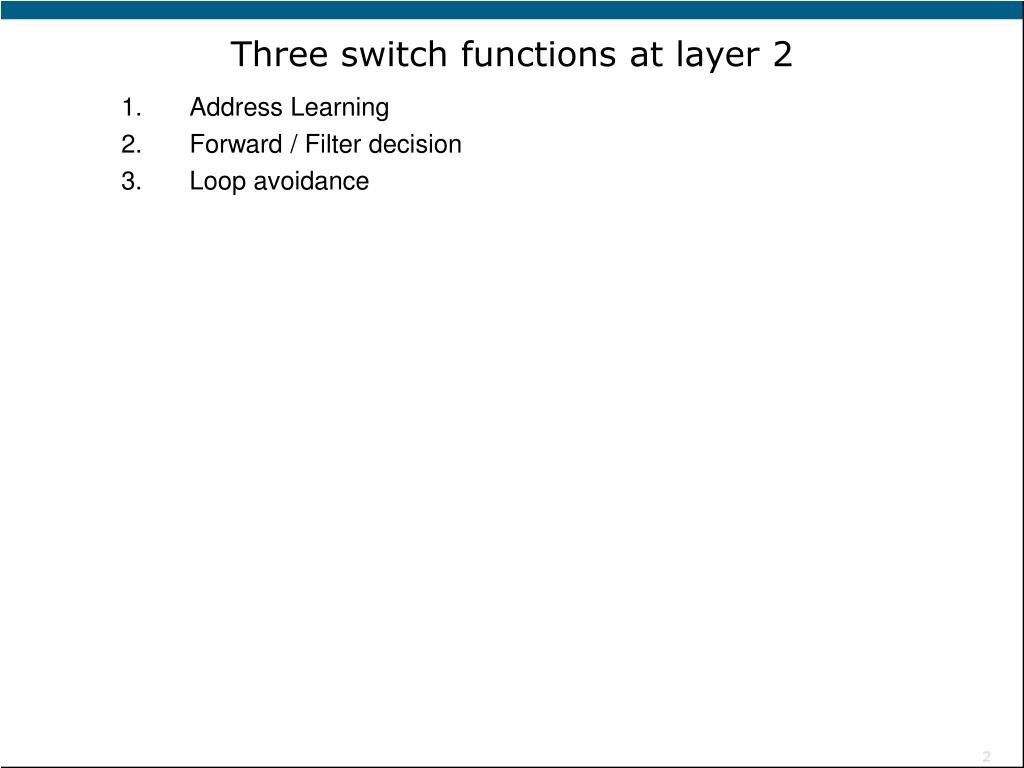 Three switch functions at layer 2

1. Address Learning
2. Forward / Filter decision
3. Loop avoidance

2